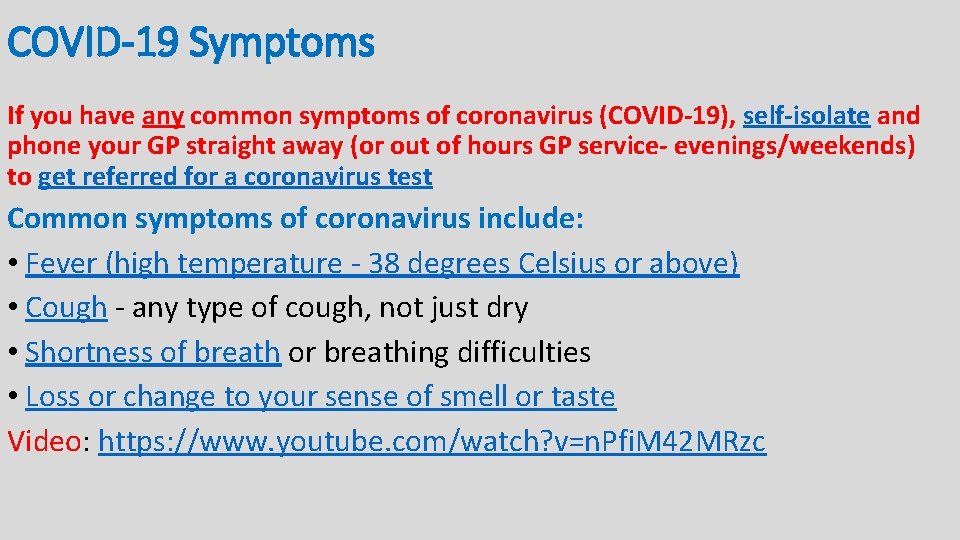 COVID-19 Symptoms

If you have any common symptoms of coronavirus (COVID-19), self-isolate and phone your GP straight away (or out of hours GP service- evenings/weekends) to get referred for a coronavirus test

Common symptoms of coronavirus include:

• Fever (high temperature - 38 degrees Celsius or above)
• Cough - any type of cough, not just dry
• Shortness of breath or breathing difficulties
• Loss or change to your sense of smell or taste

Video: https://www.youtube.com/watch?v=nPfiM42MRzc